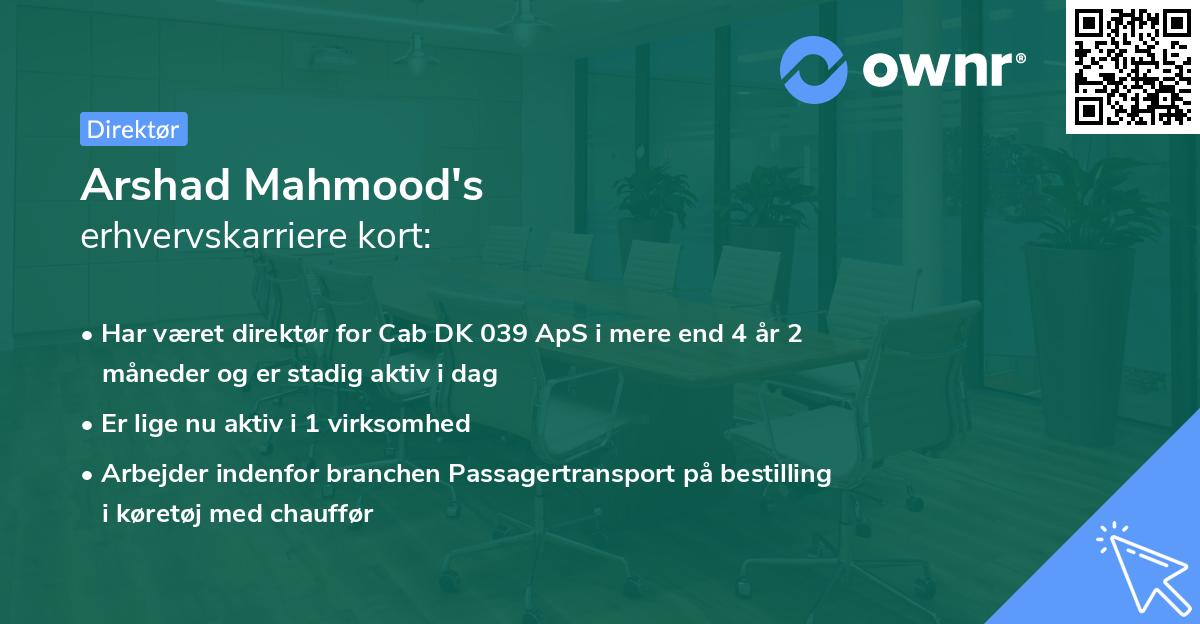 ownr®

Direktør

Arshad Mahmood's
erhvervskarriere kort:

• Har været direktør for Cab DK 039 ApS i mere end 4 år 2 måneder og er stadig aktiv i dag
• Er lige nu aktiv i 1 virksomhed
• Arbejder indenfor branchen Passagertransport på bestilling i køretøj med chauffør